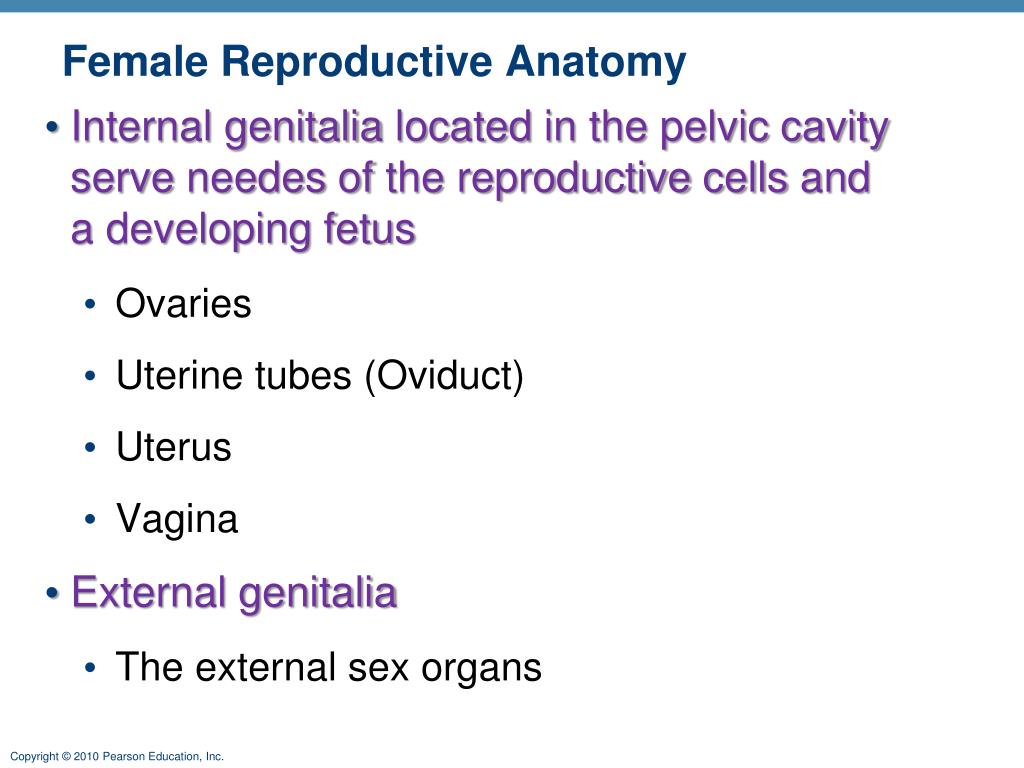 Female Reproductive Anatomy

• Internal genitalia located in the pelvic cavity serve needes of the reproductive cells and a developing fetus

• Ovaries

• Uterine tubes (Oviduct)

• Uterus

• Vagina

• External genitalia

• The external sex organs

Copyright © 2010 Pearson Education, Inc.